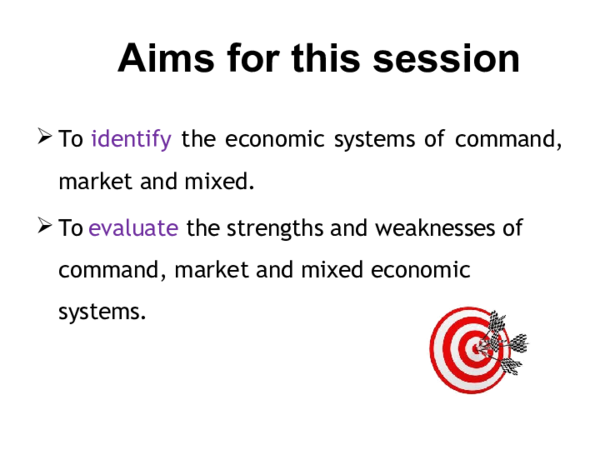 Aims for this session

➢ To identify the economic systems of command, market and mixed.

➢ To evaluate the strengths and weaknesses of command, market and mixed economic systems.